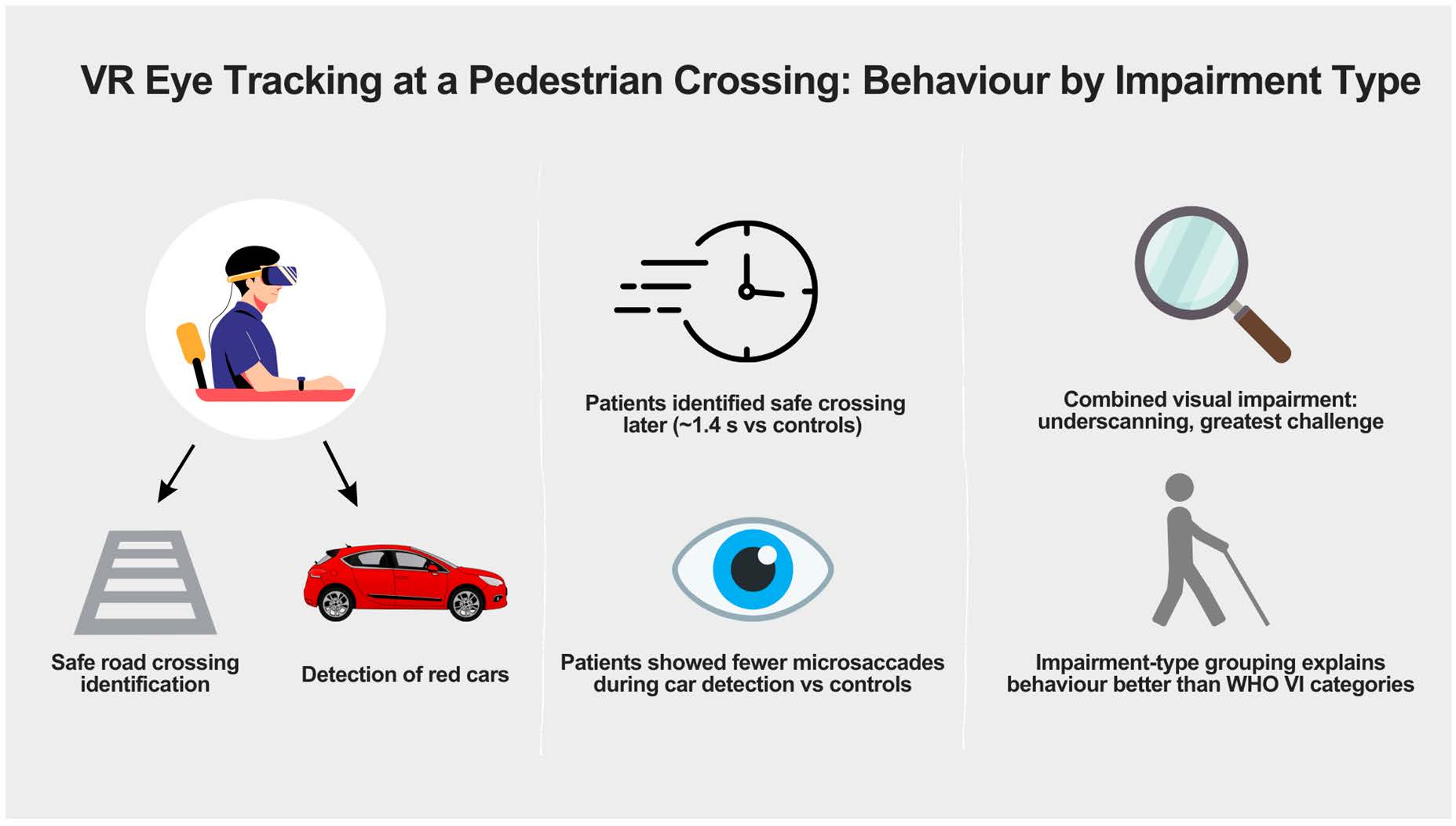 VR Eye Tracking at a Pedestrian Crossing: Behaviour by Impairment Type

Safe road crossing identification

Detection of red cars

Patients identified safe crossing later (~1.4 s vs controls)

Patients showed fewer microsaccades during car detection vs controls

Combined visual impairment: underscanning, greatest challenge

Impairment-type grouping explains behaviour better than WHO VI categories